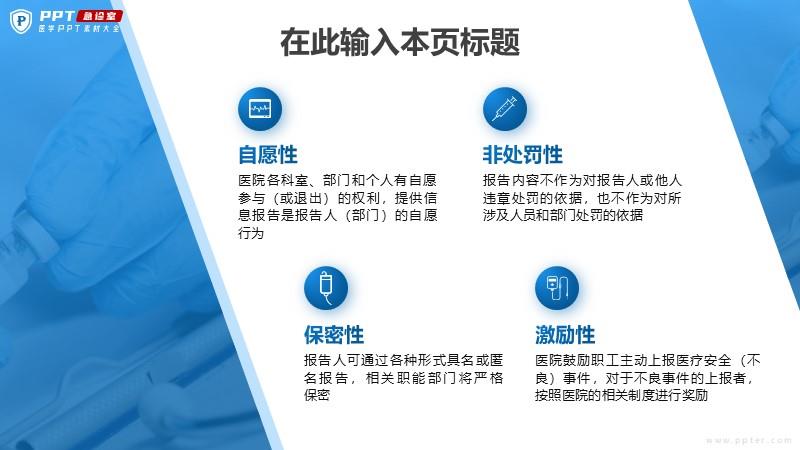 PPT 急诊室
医学PPT素材大全

在此输入本页标题

自愿性

医院各科室、部门和个人有自愿参与（或退出）的权利，提供信息报告是报告人（部门）的自愿行为

非处罚性

报告内容不作为对报告人或他人违章处罚的依据，也不作为对所涉及人员和部门处罚的依据

保密性

报告人可通过各种形式具名或匿名报告，相关职能部门将严格保密

激励性

医院鼓励职工主动上报医疗安全（不良）事件，对于不良事件的上报者，按照医院的相关制度进行奖励

www.ppter.com